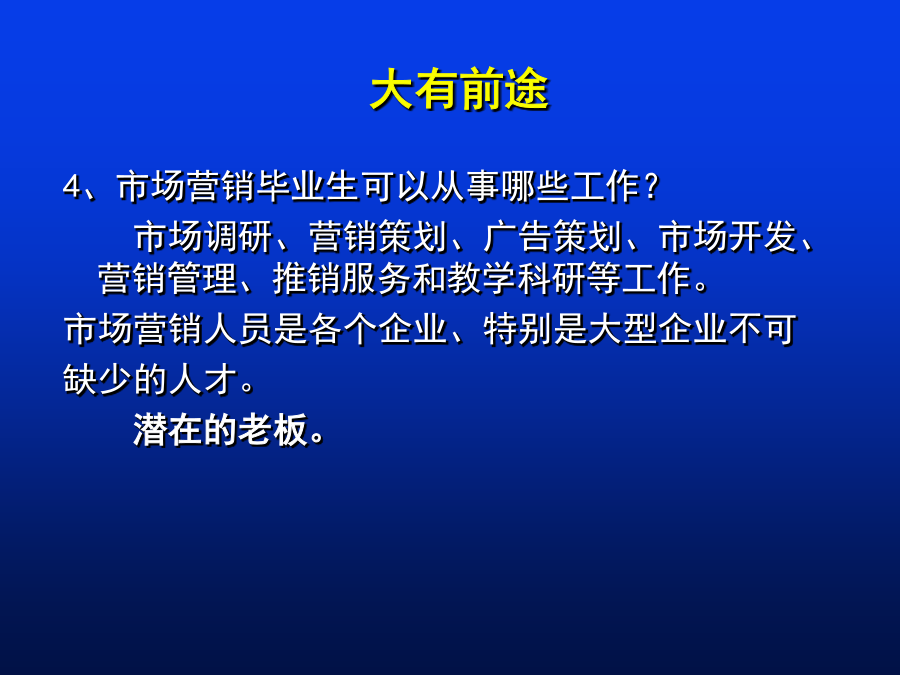 大有前途

4、市场营销毕业生可以从事哪些工作？

市场调研、营销策划、广告策划、市场开发、营销管理、推销服务和教学科研等工作。

市场营销人员是各个企业、特别是大型企业不可缺少的人才。

潜在的老板。